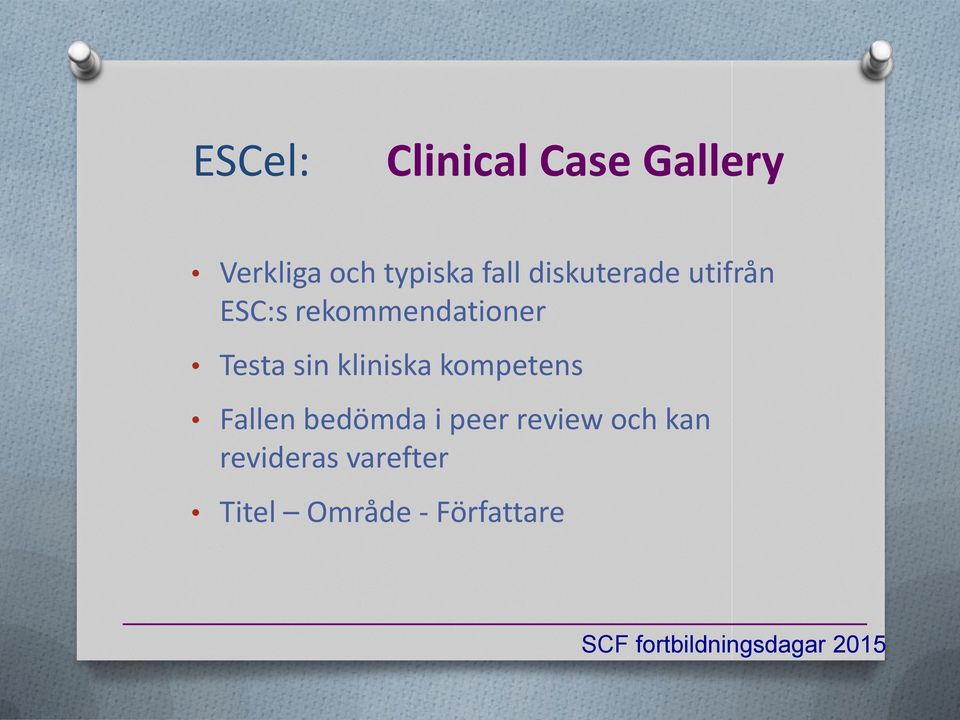 ESCel: Clinical Case Gallery

• Verkliga och typiska fall diskuterade utifrån ESC:s rekommendationer

• Testa sin kliniska kompetens

• Fallen bedömda i peer review och kan revideras varefter

• Titel – Område - Författare

SCF fortbildningsdagar 2015